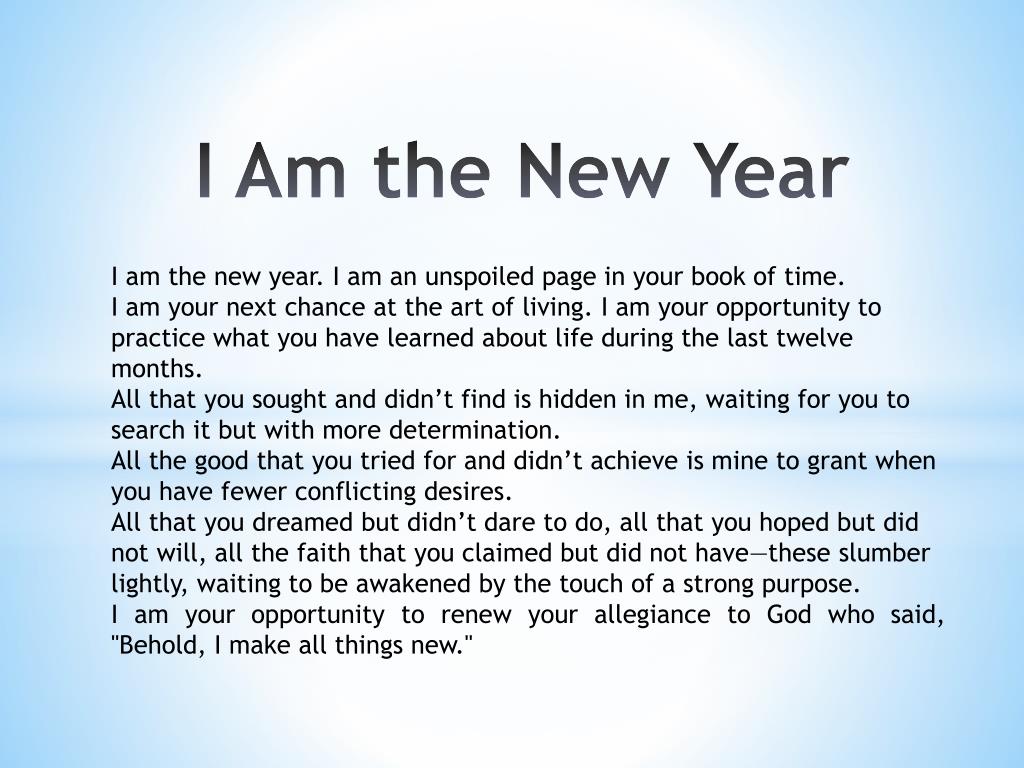 I Am the New Year

I am the new year. I am an unspoiled page in your book of time.
I am your next chance at the art of living. I am your opportunity to practice what you have learned about life during the last twelve months.
All that you sought and didn’t find is hidden in me, waiting for you to search it but with more determination.
All the good that you tried for and didn’t achieve is mine to grant when you have fewer conflicting desires.
All that you dreamed but didn’t dare to do, all that you hoped but did not will, all the faith that you claimed but did not have—these slumber lightly, waiting to be awakened by the touch of a strong purpose.
I am your opportunity to renew your allegiance to God who said, "Behold, I make all things new."